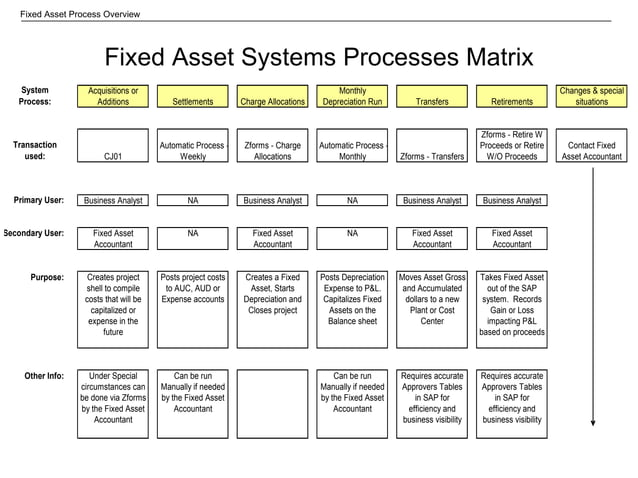 Fixed Asset Process Overview

Fixed Asset Systems Processes Matrix

| System Process: | Acquisitions or Additions | Settlements | Charge Allocations | Monthly Depreciation Run | Transfers | Retirements | Changes & special situations |
|---|---|---|---|---|---|---|---|
| Transaction used: | CJ01 | Automatic Process - Weekly | Zforms - Charge Allocations | Automatic Process - Monthly | Zforms - Transfers | Zforms - Retire W Proceeds or Retire W/O Proceeds | Contact Fixed Asset Accountant |
| Primary User: | Business Analyst | NA | Business Analyst | NA | Business Analyst | Business Analyst | |
| Secondary User: | Fixed Asset Accountant | NA | Fixed Asset Accountant | NA | Fixed Asset Accountant | Fixed Asset Accountant | |
| Purpose: | Creates project shell to compile costs that will be capitalized or expense in the future | Posts project costs to AUC, AUD or Expense accounts | Creates a Fixed Asset, Starts Depreciation and Closes project | Posts Depreciation Expense to P&L. Capitalizes Fixed Assets on the Balance sheet | Moves Asset Gross and Accumulated dollars to a new Plant or Cost Center | Takes Fixed Asset out of the SAP system. Records Gain or Loss impacting P&L based on proceeds | |
| Other Info: | Under Special circumstances can be done via Zforms by the Fixed Asset Accountant | Can be run Manually if needed by the Fixed Asset Accountant | | Can be run Manually if needed by the Fixed Asset Accountant | Requires accurate Approvers Tables in SAP for efficiency and business visibility | Requires accurate Approvers Tables in SAP for efficiency and business visibility | |